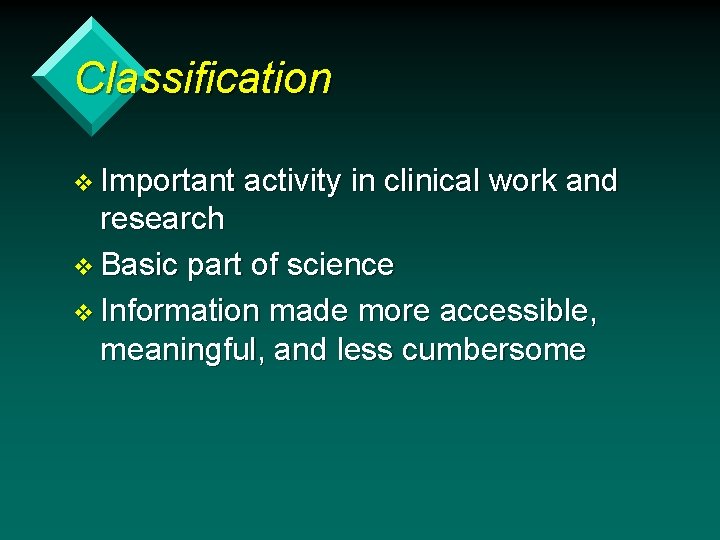 Classification

❖ Important activity in clinical work and research
❖ Basic part of science
❖ Information made more accessible, meaningful, and less cumbersome